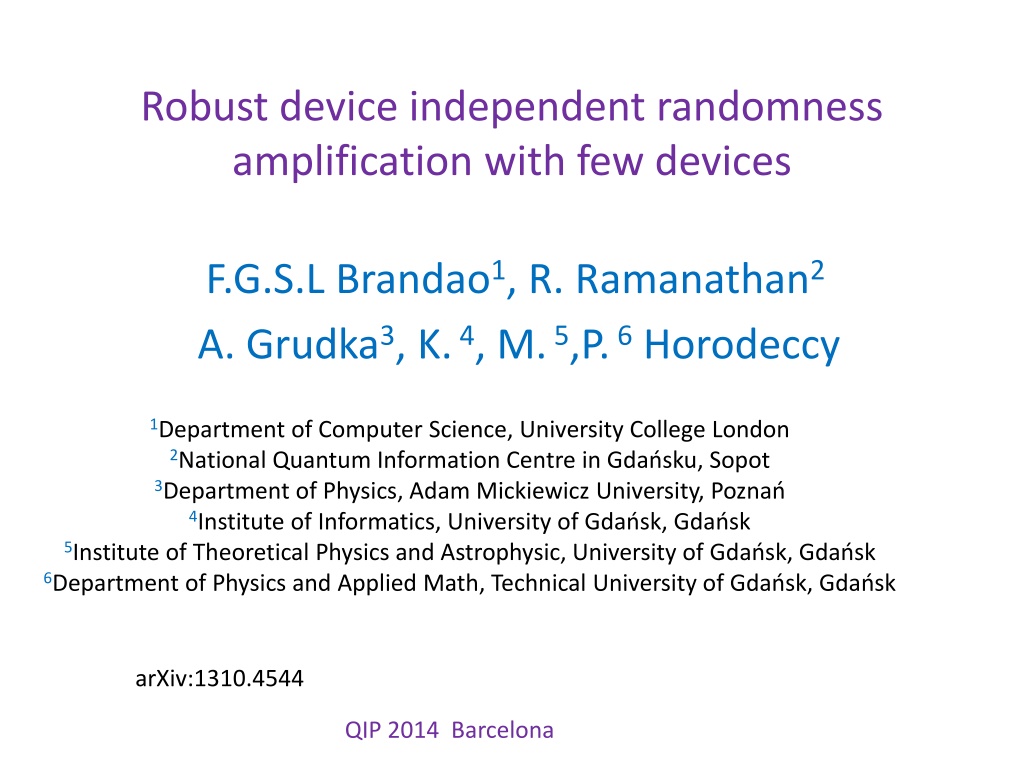 Robust device independent randomness amplification with few devices

F.G.S.L Brandao$^1$, R. Ramanathan$^2$

A. Grudka$^3$, K. $^4$, M. $^5$,P. $^6$ Horodeccy

$^1$Department of Computer Science, University College London
$^2$National Quantum Information Centre in Gdańsku, Sopot
$^3$Department of Physics, Adam Mickiewicz University, Poznań
$^4$Institute of Informatics, University of Gdańsk, Gdańsk
$^5$Institute of Theoretical Physics and Astrophysic, University of Gdańsk, Gdańsk
$^6$Department of Physics and Applied Math, Technical University of Gdańsk, Gdańsk

arXiv:1310.4544

QIP 2014 Barcelona